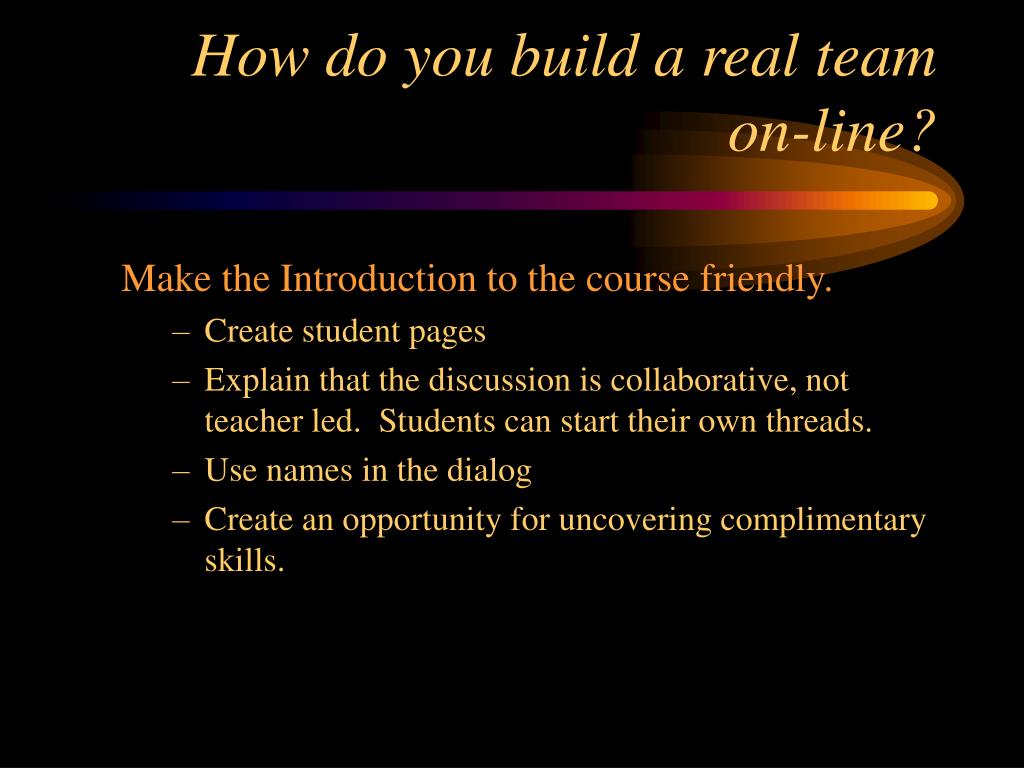 How do you build a real team on-line?

Make the Introduction to the course friendly.

– Create student pages
– Explain that the discussion is collaborative, not teacher led.  Students can start their own threads.
– Use names in the dialog
– Create an opportunity for uncovering complimentary skills.